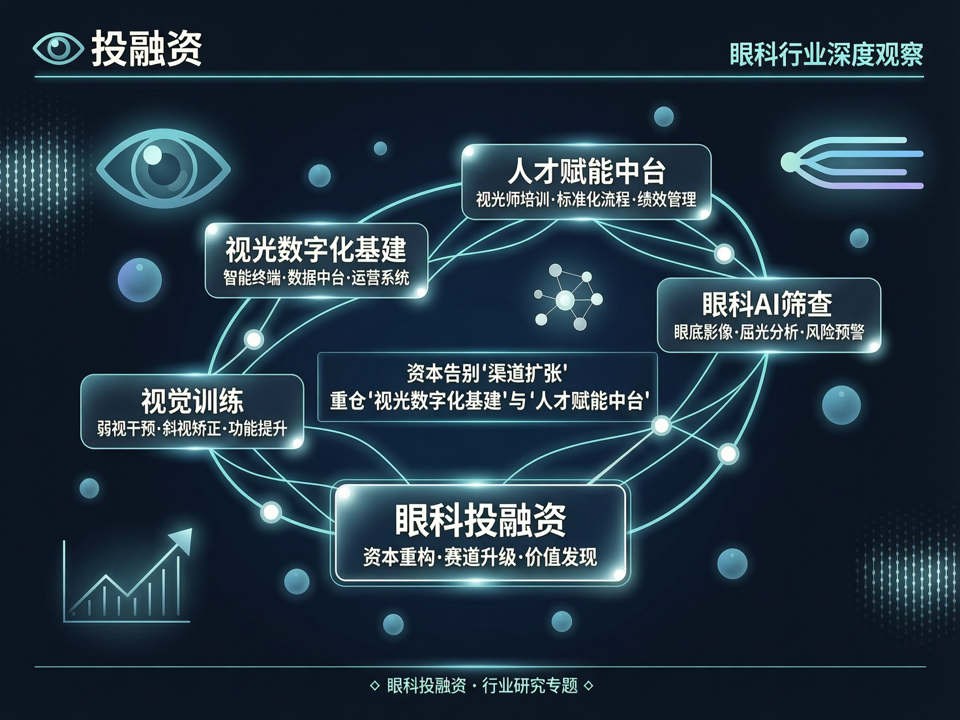 投融资

眼科行业深度观察

人才赋能中台
视光师培训·标准化流程·绩效管理

视光数字化基建
智能终端·数据中台·运营系统

眼科AI筛查
眼底影像·屈光分析·风险预警

资本告别'渠道扩张'
重仓'视光数字化基建'与'人才赋能中台'

视觉训练
弱视干预·斜视矫正·功能提升

眼科投融资
资本重构·赛道升级·价值发现

◇ 眼科投融资 · 行业研究专题 ◇